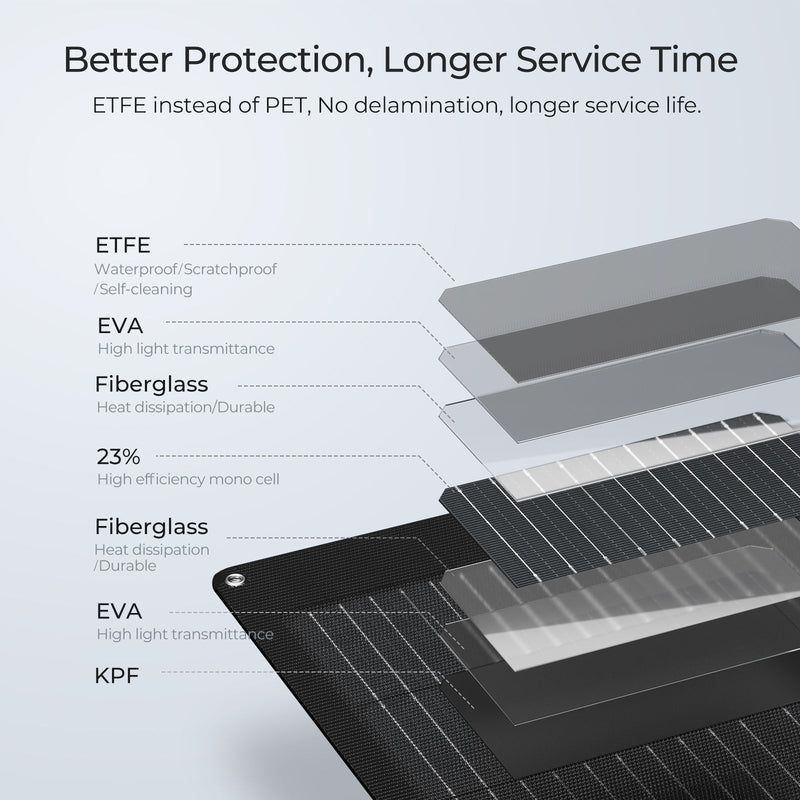 Better Protection, Longer Service Time
ETFE instead of PET, No delamination, longer service life.

ETFE
Waterproof/Scratchproof /Self-cleaning

EVA
High light transmittance

Fiberglass
Heat dissipation/Durable

23%
High efficiency mono cell

Fiberglass
Heat dissipation /Durable

EVA
High light transmittance

KPF